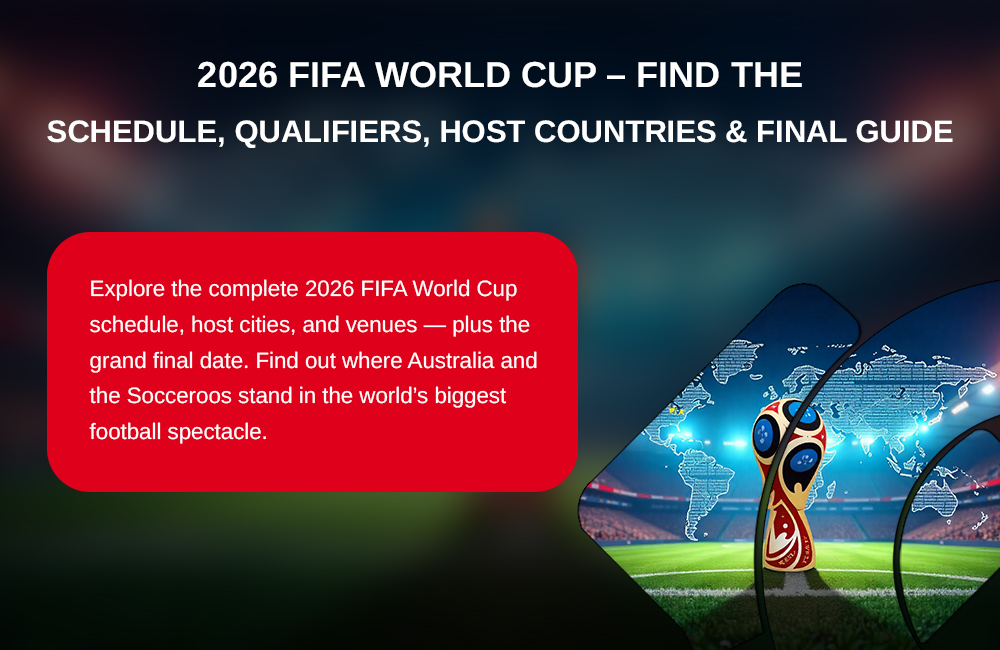 2026 FIFA WORLD CUP – FIND THE
SCHEDULE, QUALIFIERS, HOST COUNTRIES & FINAL GUIDE

Explore the complete 2026 FIFA World Cup schedule, host cities, and venues — plus the grand final date. Find out where Australia and the Socceroos stand in the world's biggest football spectacle.